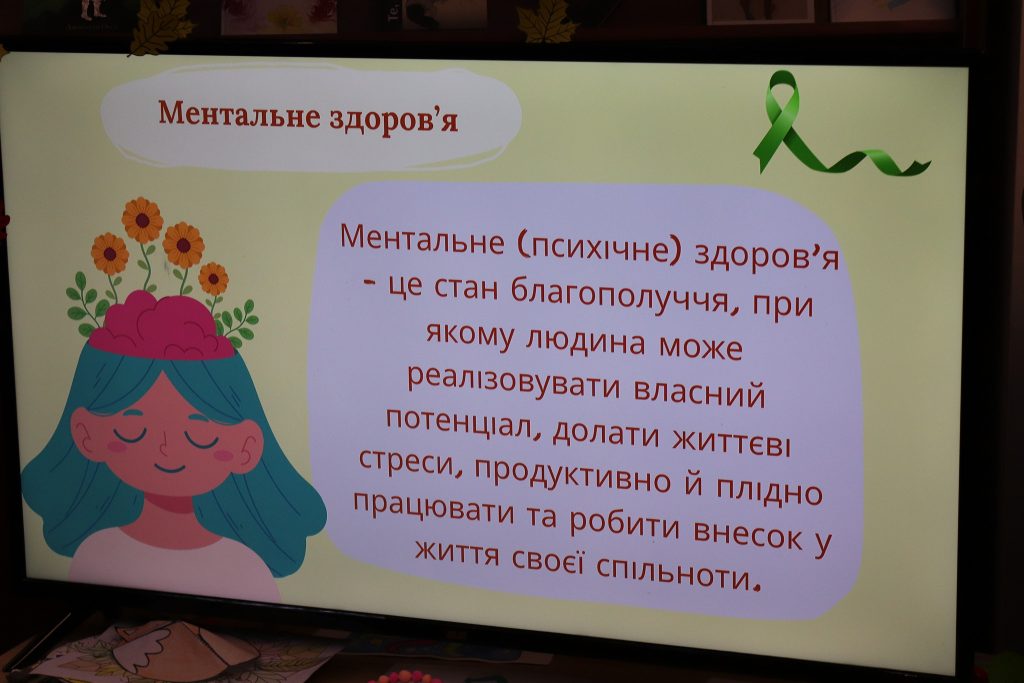 Ментальне здоров'я

Ментальне (психічне) здоров'я - це стан благополуччя, при якому людина може реалізовувати власний потенціал, долати життєві стреси, продуктивно й плідно працювати та робити внесок у життя своєї спільноти.